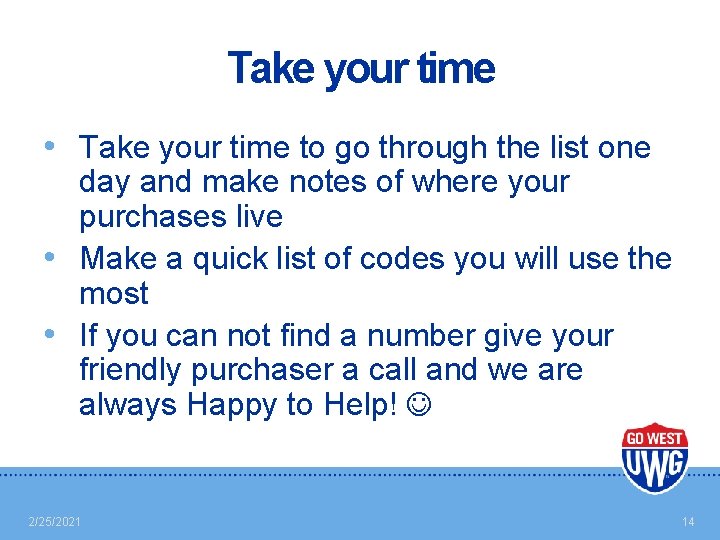 Take your time

• Take your time to go through the list one day and make notes of where your purchases live
• Make a quick list of codes you will use the most
• If you can not find a number give your friendly purchaser a call and we are always Happy to Help! ☺

GO WEST
UWG

2/25/2021

14